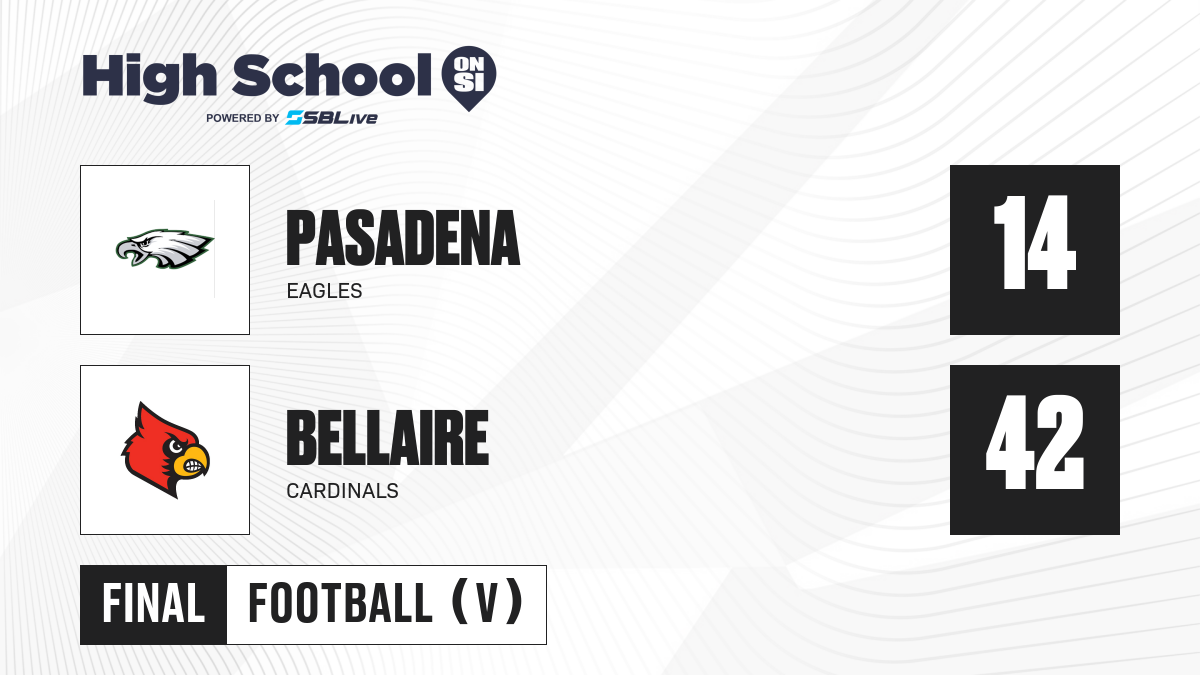 High School ON SI
POWERED BY SBLive

PASADENA
EAGLES

14

BELLAIRE
CARDINALS

42

FINAL FOOTBALL (V)